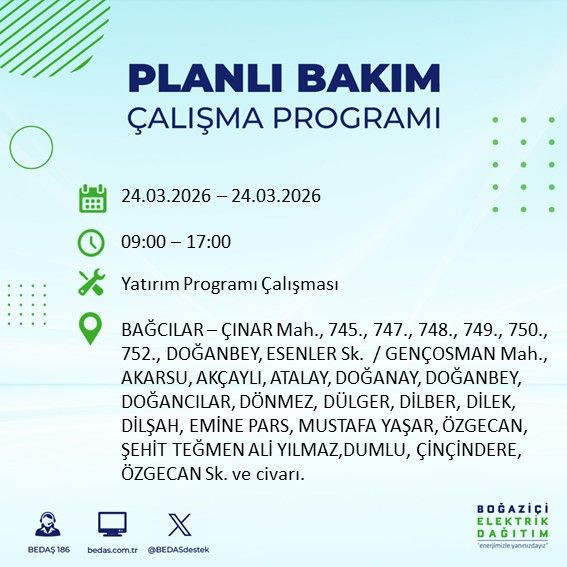 PLANLI BAKIM
ÇALIŞMA PROGRAMI

24.03.2026 – 24.03.2026

09:00 – 17:00

Yatırım Programı Çalışması

BAĞCILAR – ÇINAR Mah., 745., 747., 748., 749., 750., 752., DOĞANBEY, ESENLER Sk. / GENÇOSMAN Mah., AKARSU, AKÇAYLI, ATALAY, DOĞANAY, DOĞANBEY, DOĞANCILAR, DÖNMEZ, DÜLGER, DİLBER, DİLEK, DİLŞAH, EMİNE PARS, MUSTAFA YAŞAR, ÖZGECAN, ŞEHİT TEĞMEN ALİ YILMAZ,DUMLU, ÇİNÇİNDERE, ÖZGECAN Sk. ve civarı.

BEDAŞ 186
bedas.com.tr
@BEDASdestek

BOĞAZİÇİ
ELEKTRİK
DAĞITIM
"enerjimizle yanınızdayız"